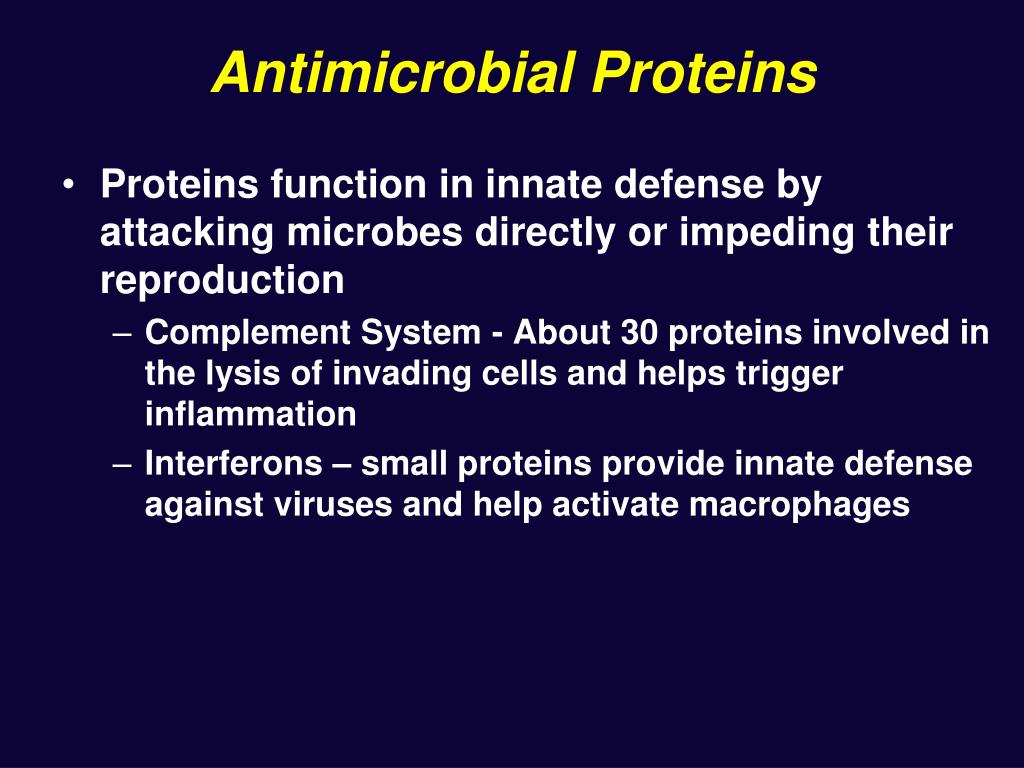 Antimicrobial Proteins

• Proteins function in innate defense by attacking microbes directly or impeding their reproduction

– Complement System - About 30 proteins involved in the lysis of invading cells and helps trigger inflammation

– Interferons – small proteins provide innate defense against viruses and help activate macrophages